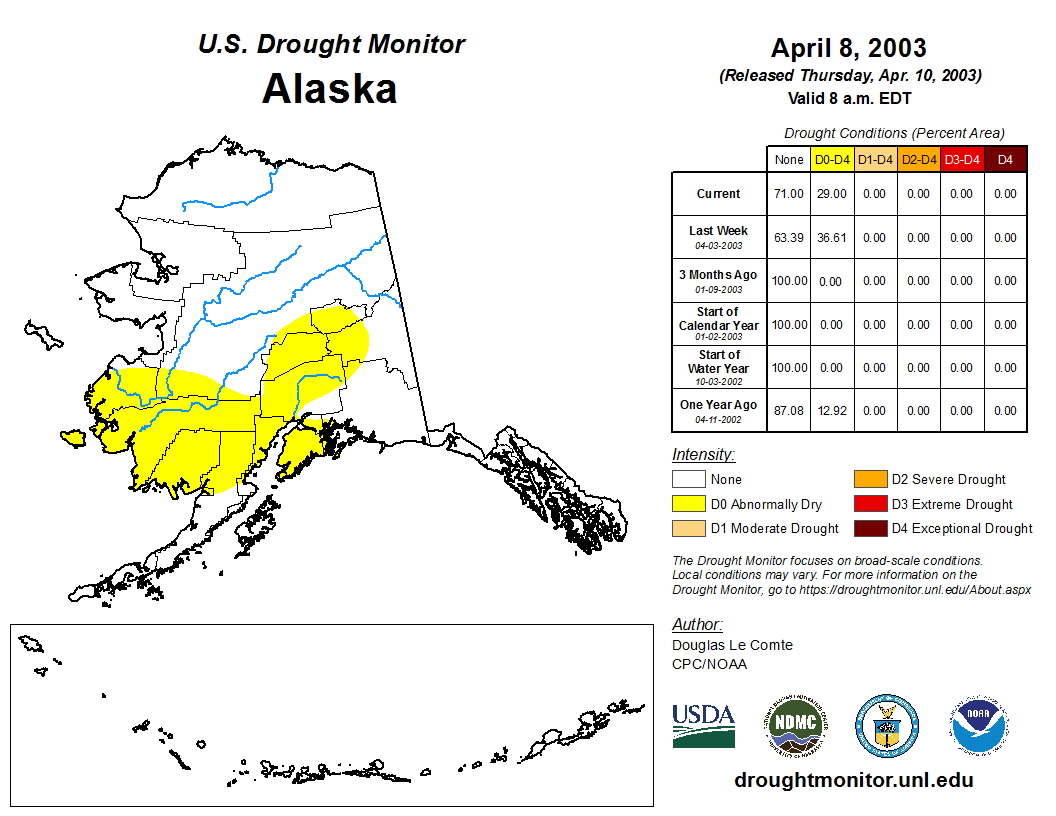 U.S. Drought Monitor
Alaska

April 8, 2003
(Released Thursday, Apr. 10, 2003)
Valid 8 a.m. EDT

Drought Conditions (Percent Area)

| | None | D0-D4 | D1-D4 | D2-D4 | D3-D4 | D4 |
|---|---|---|---|---|---|---|
| Current | 71.00 | 29.00 | 0.00 | 0.00 | 0.00 | 0.00 |
| Last Week 04-03-2003 | 63.39 | 36.61 | 0.00 | 0.00 | 0.00 | 0.00 |
| 3 Months Ago 01-09-2003 | 100.00 | 0.00 | 0.00 | 0.00 | 0.00 | 0.00 |
| Start of Calendar Year 01-02-2003 | 100.00 | 0.00 | 0.00 | 0.00 | 0.00 | 0.00 |
| Start of Water Year 10-03-2002 | 100.00 | 0.00 | 0.00 | 0.00 | 0.00 | 0.00 |
| One Year Ago 04-11-2002 | 87.08 | 12.92 | 0.00 | 0.00 | 0.00 | 0.00 |

Intensity:
None
D0 Abnormally Dry
D1 Moderate Drought
D2 Severe Drought
D3 Extreme Drought
D4 Exceptional Drought

The Drought Monitor focuses on broad-scale conditions. Local conditions may vary. For more information on the Drought Monitor, go to https://droughtmonitor.unl.edu/About.aspx

Author:
Douglas Le Comte
CPC/NOAA

USDA
NDMC
NOAA

droughtmonitor.unl.edu